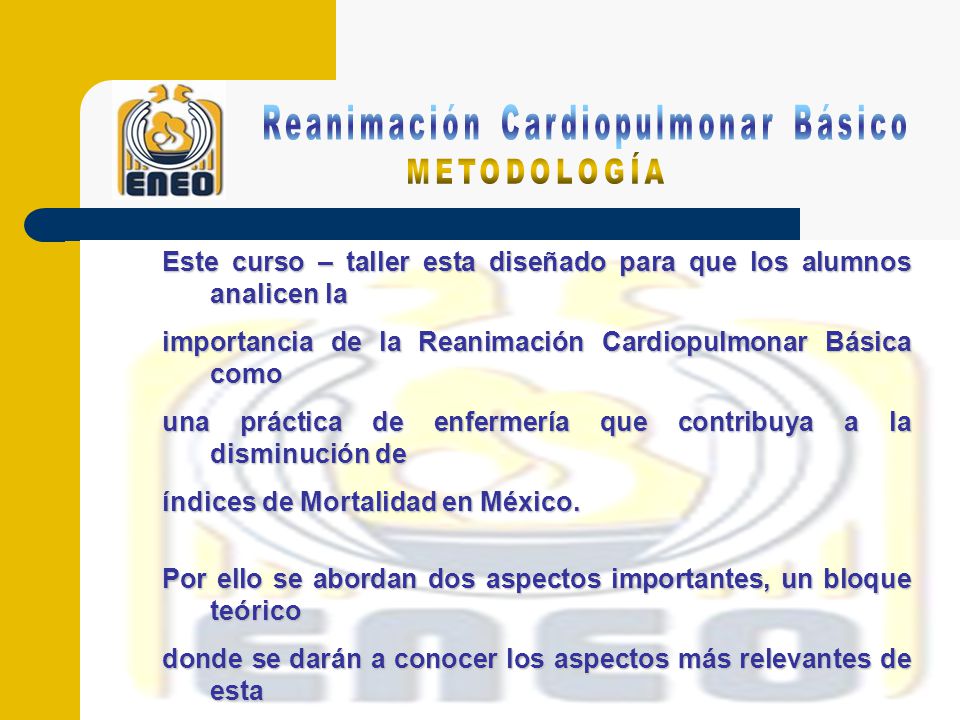 ENEO

Reanimación Cardiopulmonar Básico
METODOLOGÍA

Este curso – taller esta diseñado para que los alumnos analicen la

importancia de la Reanimación Cardiopulmonar Básica como

una práctica de enfermería que contribuya a la disminución de

índices de Mortalidad en México.

Por ello se abordan dos aspectos importantes, un bloque teórico

donde se darán a conocer los aspectos más relevantes de esta